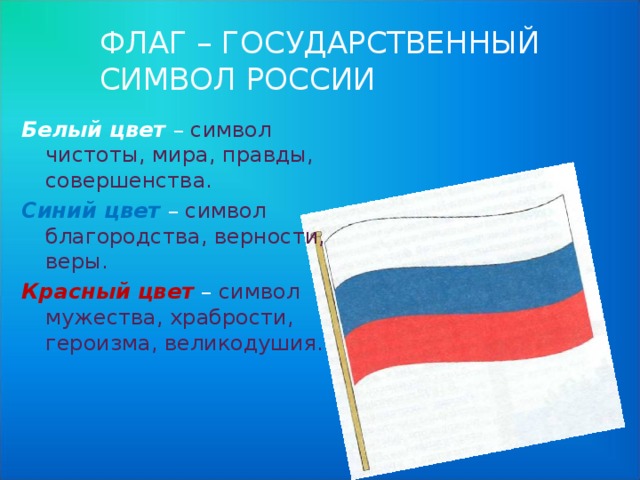 ФЛАГ – ГОСУДАРСТВЕННЫЙ СИМВОЛ РОССИИ

Белый цвет – символ чистоты, мира, правды, совершенства.

Синий цвет – символ благородства, верности, веры.

Красный цвет – символ мужества, храбрости, героизма, великодушия.